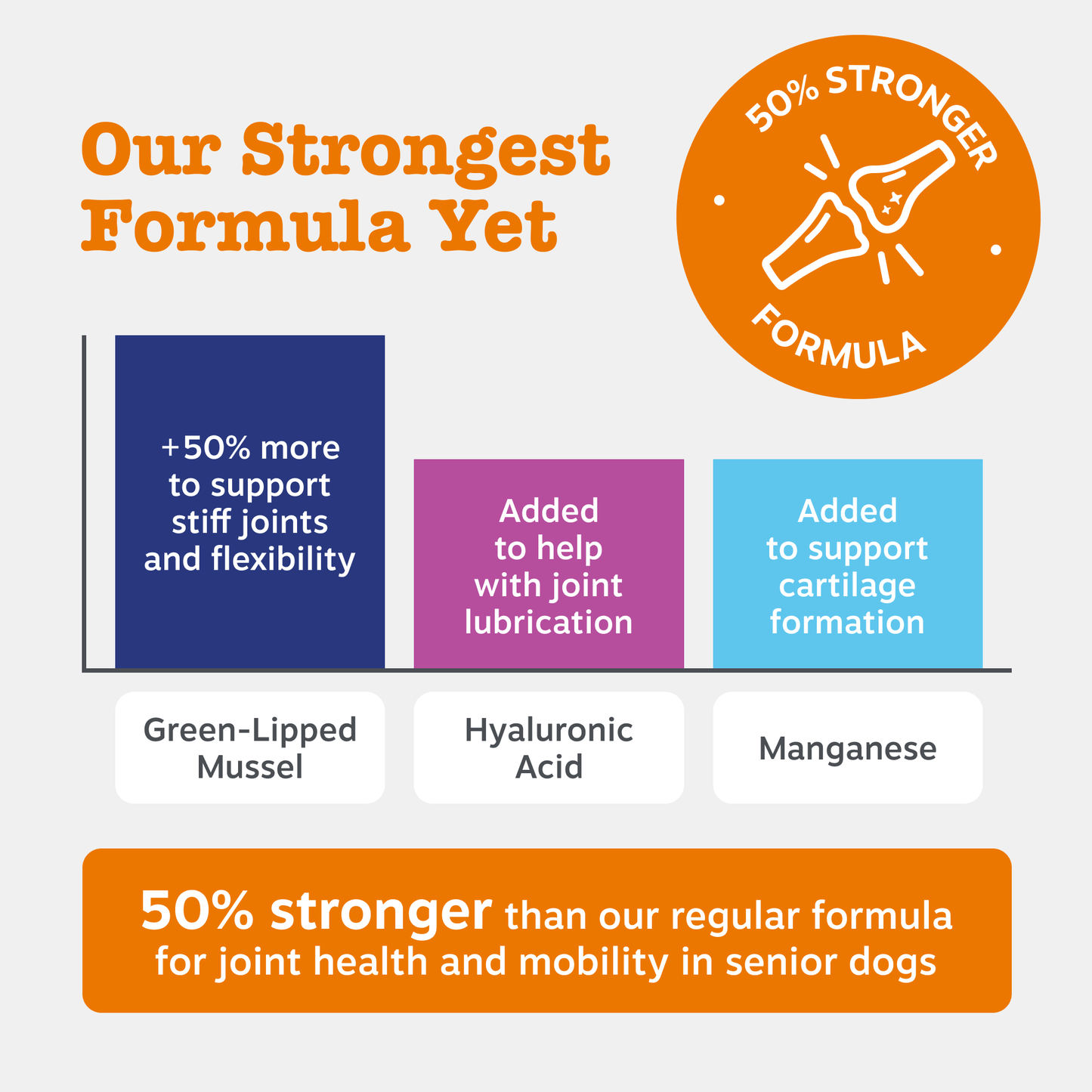 Our Strongest Formula Yet

50% STRONGER FORMULA

+50% more to support stiff joints and flexibility

Added to help with joint lubrication

Added to support cartilage formation

Green-Lipped Mussel

Hyaluronic Acid

Manganese

50% stronger than our regular formula for joint health and mobility in senior dogs